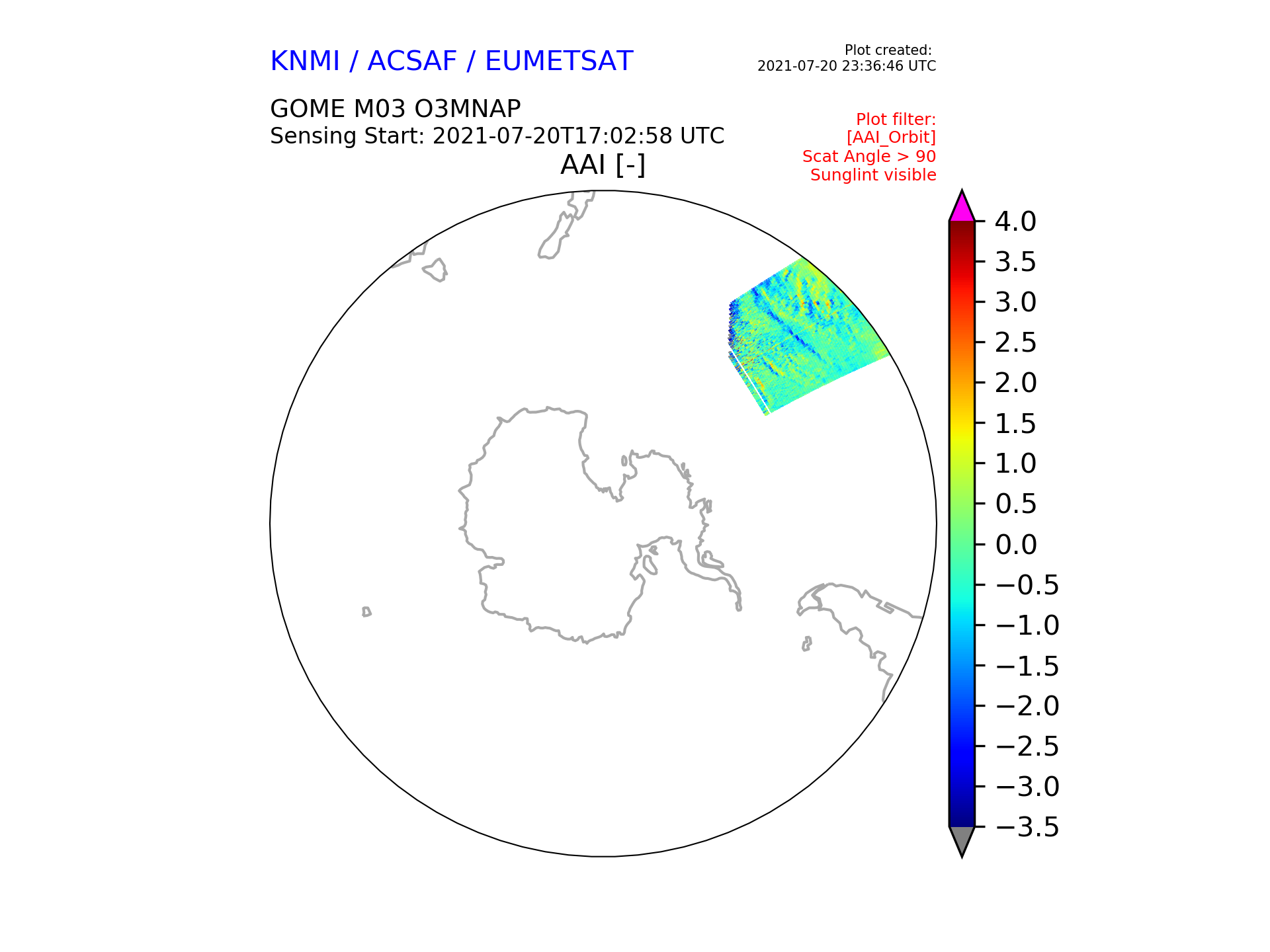 KNMI / ACSAF / EUMETSAT

Plot created:
2021-07-20 23:36:46 UTC

GOME M03 O3MNAP
Sensing Start: 2021-07-20T17:02:58 UTC

Plot filter:
[AAI_Orbit]
Scat Angle > 90
Sunglint visible

AAI [-]

4.0
3.5
3.0
2.5
2.0
1.5
1.0
0.5
0.0
−0.5
−1.0
−1.5
−2.0
−2.5
−3.0
−3.5